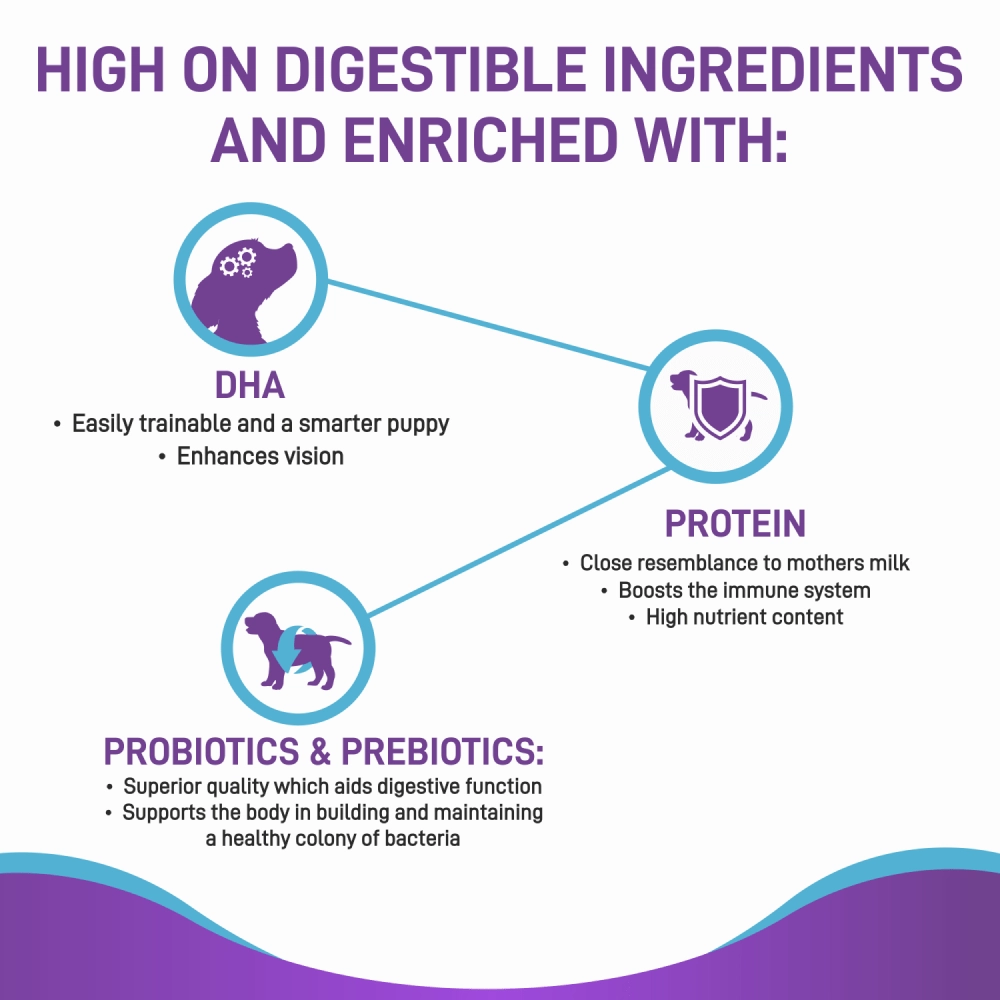 HIGH ON DIGESTIBLE INGREDIENTS AND ENRICHED WITH:

DHA
• Easily trainable and a smarter puppy
• Enhances vision

PROTEIN
• Close resemblance to mothers milk
• Boosts the immune system
• High nutrient content

PROBIOTICS & PREBIOTICS:
• Superior quality which aids digestive function
• Supports the body in building and maintaining a healthy colony of bacteria